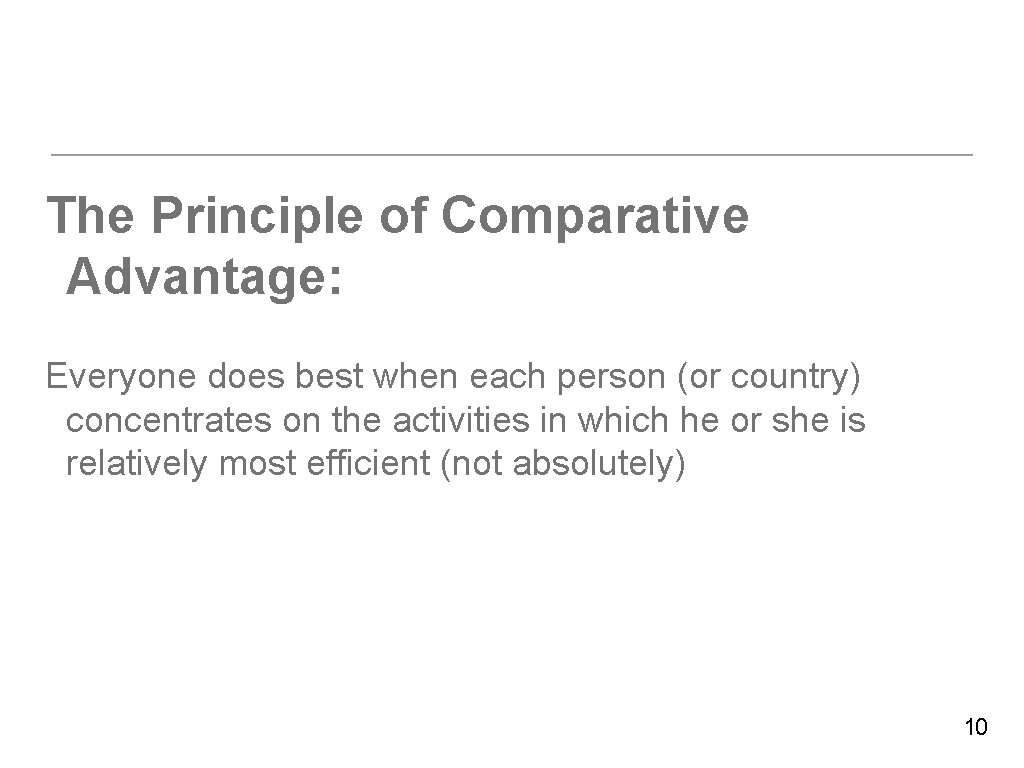 The Principle of Comparative Advantage:

Everyone does best when each person (or country) concentrates on the activities in which he or she is relatively most efficient (not absolutely)

10